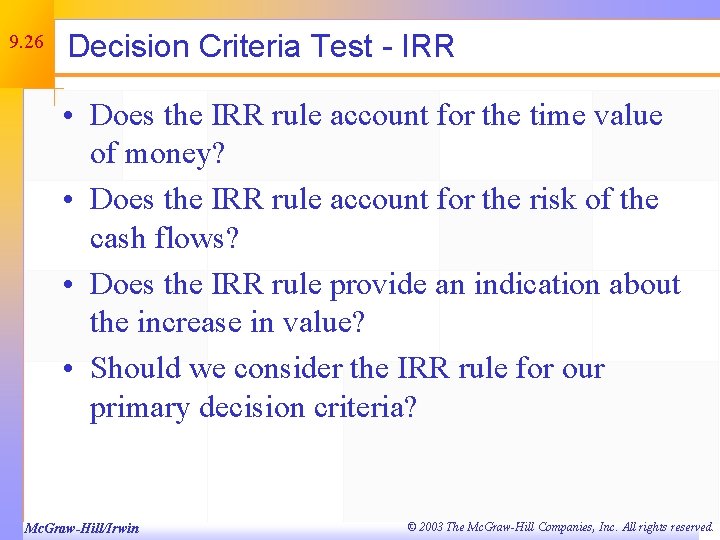 9.26

Decision Criteria Test - IRR

• Does the IRR rule account for the time value of money?
• Does the IRR rule account for the risk of the cash flows?
• Does the IRR rule provide an indication about the increase in value?
• Should we consider the IRR rule for our primary decision criteria?

McGraw-Hill/Irwin

© 2003 The McGraw-Hill Companies, Inc. All rights reserved.